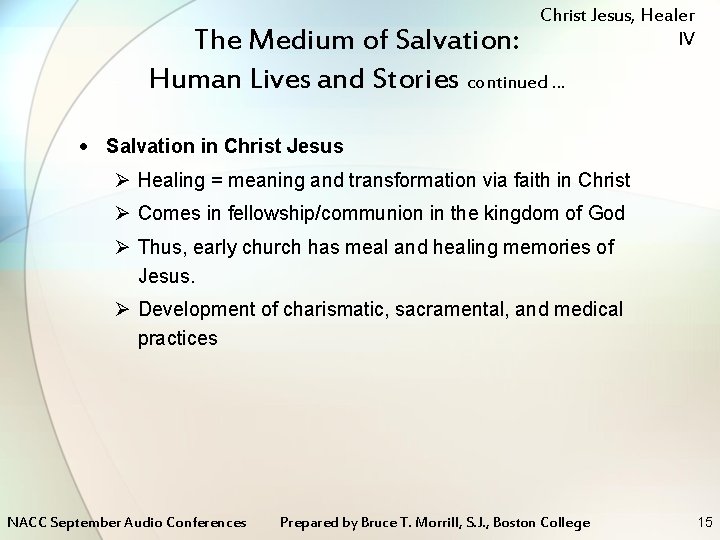 Christ Jesus, Healer IV

The Medium of Salvation: Human Lives and Stories continued ...

• Salvation in Christ Jesus

➢ Healing = meaning and transformation via faith in Christ

➢ Comes in fellowship/communion in the kingdom of God

➢ Thus, early church has meal and healing memories of Jesus.

➢ Development of charismatic, sacramental, and medical practices

NACC September Audio Conferences Prepared by Bruce T. Morrill, S.J., Boston College 15